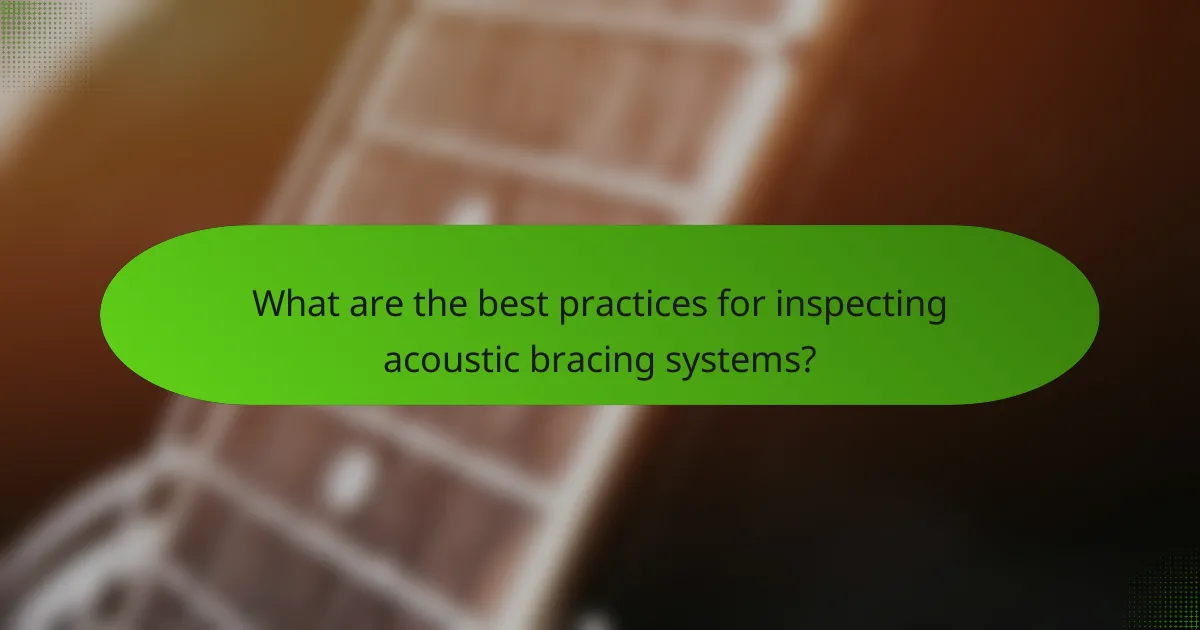 What are the best practices for inspecting acoustic bracing systems?